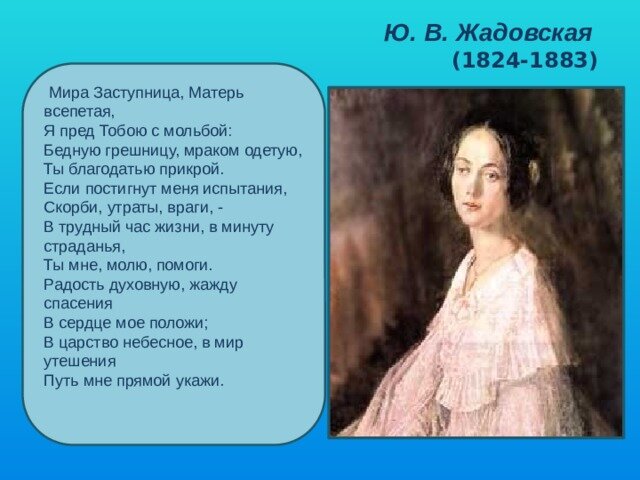 Ю. В. Жадовская
(1824-1883)

Мира Заступница, Матерь всепетая,
Я пред Тобою с мольбой:
Бедную грешницу, мраком одетую,
Ты благодатью прикрой.
Если постигнут меня испытания,
Скорби, утраты, враги, -
В трудный час жизни, в минуту страданья,
Ты мне, молю, помоги.
Радость духовную, жажду спасения
В сердце мое положи;
В царство небесное, в мир утешения
Путь мне прямой укажи.